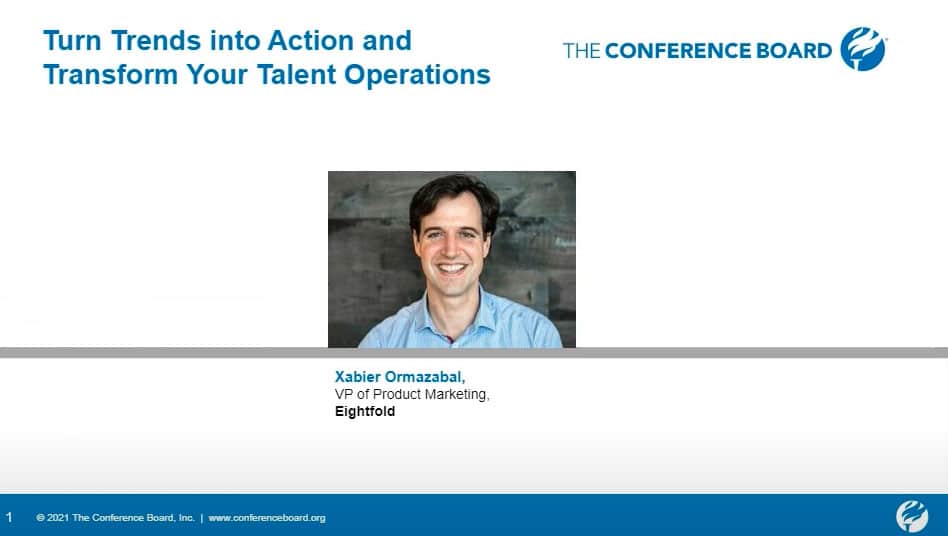 Turn Trends into Action and Transform Your Talent Operations

THE CONFERENCE BOARD

Xabier Ormazabal,
VP of Product Marketing,
Eightfold

1 © 2021 The Conference Board, Inc. | www.conferenceboard.org